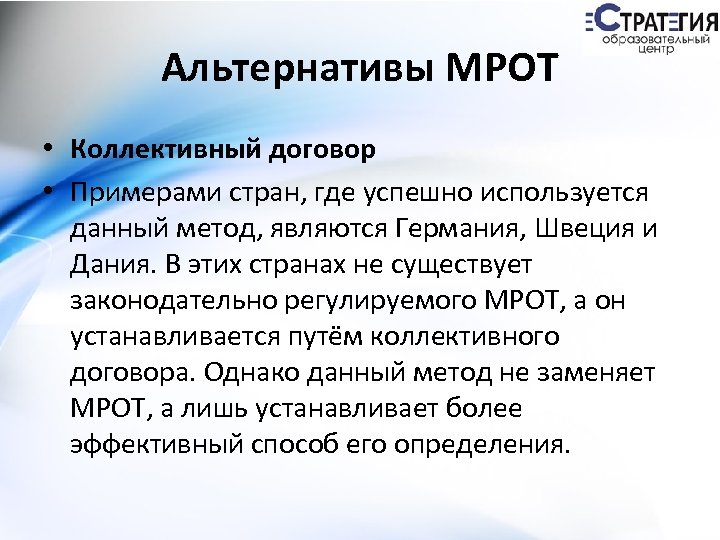 СТРАТЕГИЯ
образовательный центр

Альтернативы МРОТ

• Коллективный договор

• Примерами стран, где успешно используется данный метод, являются Германия, Швеция и Дания. В этих странах не существует законодательно регулируемого МРОТ, а он устанавливается путём коллективного договора. Однако данный метод не заменяет МРОТ, а лишь устанавливает более эффективный способ его определения.